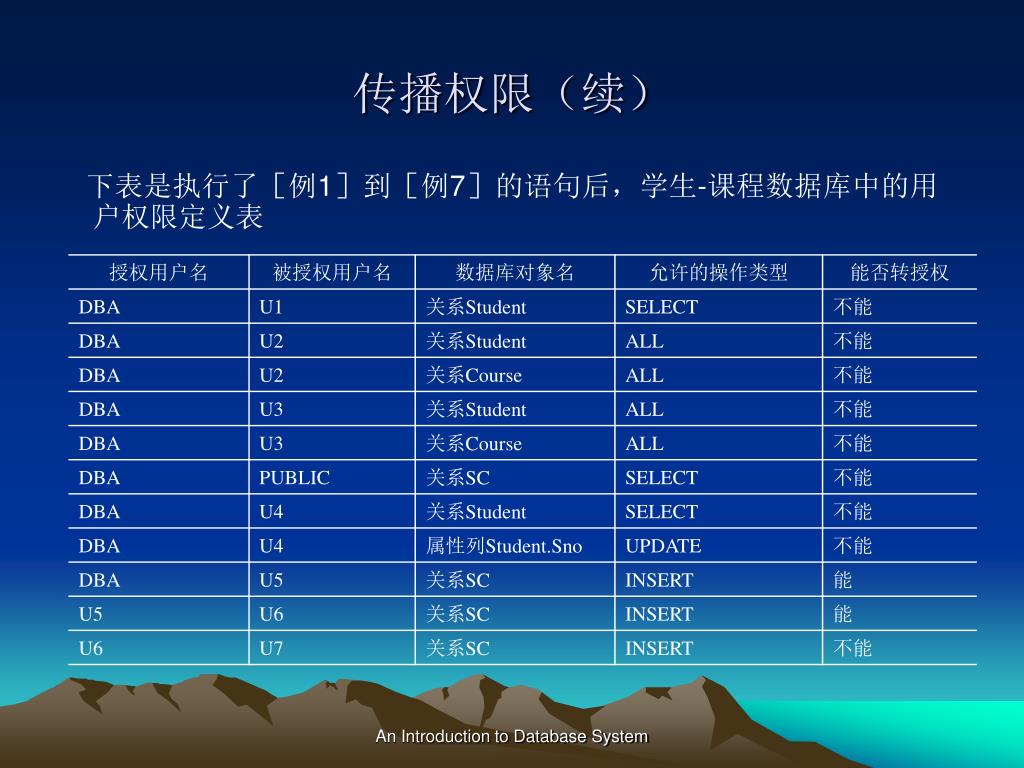 传播权限（续）

下表是执行了［例1］到［例7］的语句后，学生-课程数据库中的用户权限定义表

| 授权用户名 | 被授权用户名 | 数据库对象名 | 允许的操作类型 | 能否转授权 |
|---|---|---|---|---|
| DBA | U1 | 关系Student | SELECT | 不能 |
| DBA | U2 | 关系Student | ALL | 不能 |
| DBA | U2 | 关系Course | ALL | 不能 |
| DBA | U3 | 关系Student | ALL | 不能 |
| DBA | U3 | 关系Course | ALL | 不能 |
| DBA | PUBLIC | 关系SC | SELECT | 不能 |
| DBA | U4 | 关系Student | SELECT | 不能 |
| DBA | U4 | 属性列Student.Sno | UPDATE | 不能 |
| DBA | U5 | 关系SC | INSERT | 能 |
| U5 | U6 | 关系SC | INSERT | 能 |
| U6 | U7 | 关系SC | INSERT | 不能 |

An Introduction to Database System